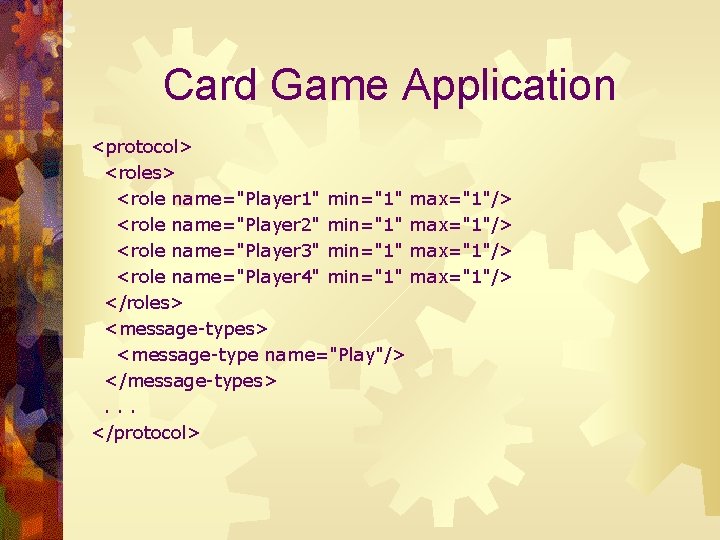 Card Game Application

<protocol>
<roles>
<role name="Player1" min="1" max="1"/>
<role name="Player2" min="1" max="1"/>
<role name="Player3" min="1" max="1"/>
<role name="Player4" min="1" max="1"/>
</roles>
<message-types>
<message-type name="Play"/>
</message-types>
. . .
</protocol>